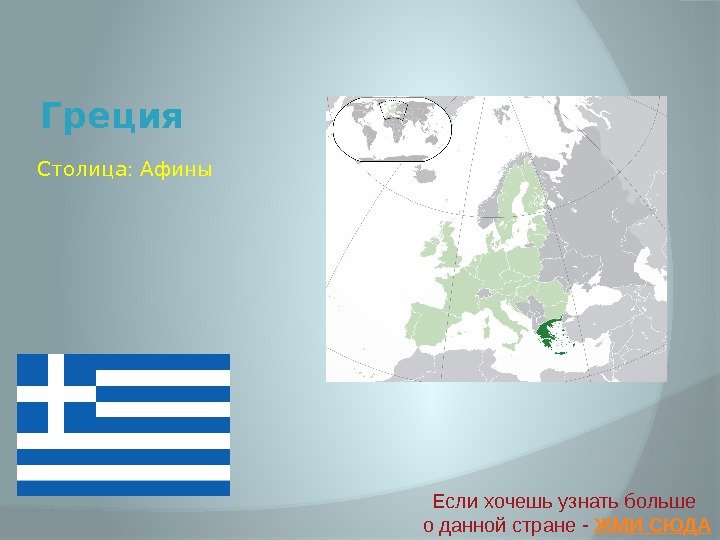 Греция

Столица: Афины

Если хочешь узнать больше о данной стране - ЖМИ СЮДА